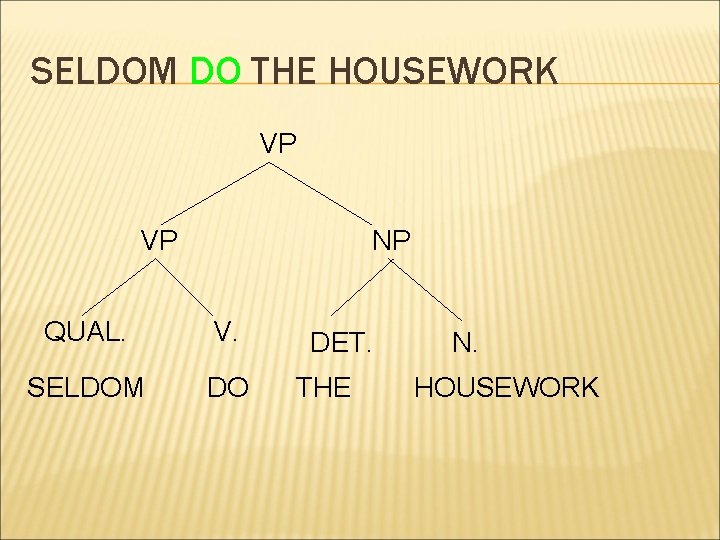 SELDOM DO THE HOUSEWORK

VP

VP

NP

QUAL.

V.

DET.

N.

SELDOM DO THE HOUSEWORK